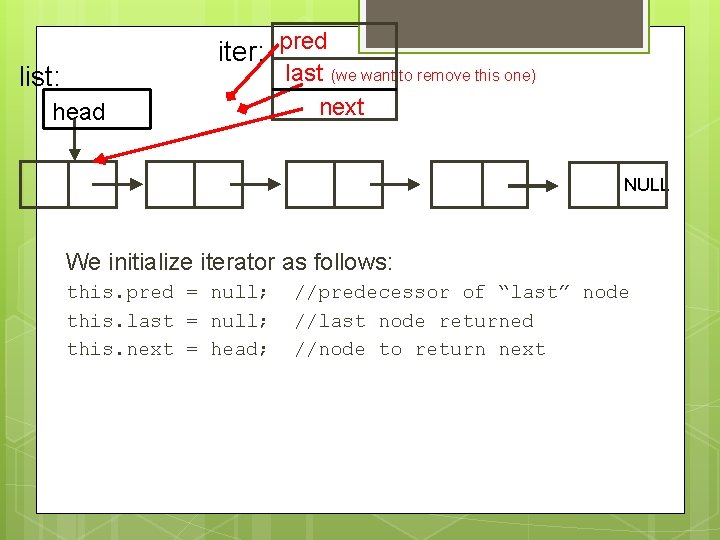 iter:
pred
last (we want to remove this one)
next

list:
head

NULL

We initialize iterator as follows:
this.pred = null;  //predecessor of “last” node
this.last = null;  //last node returned
this.next = head;  //node to return next